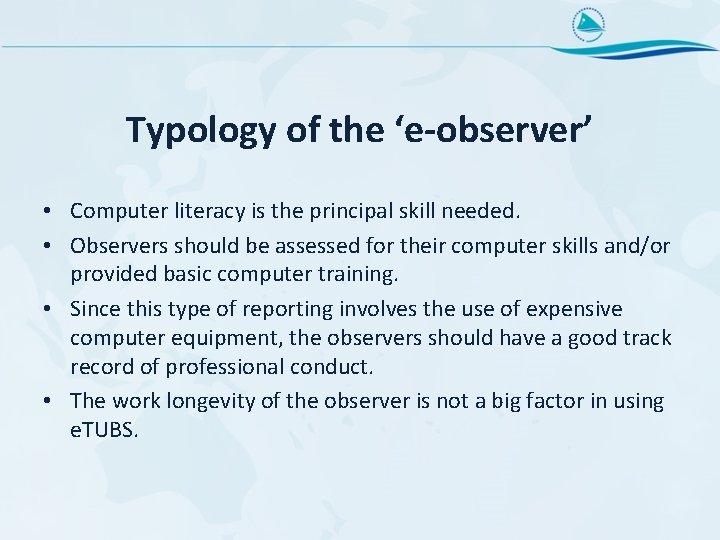 Typology of the ‘e-observer’

• Computer literacy is the principal skill needed.
• Observers should be assessed for their computer skills and/or provided basic computer training.
• Since this type of reporting involves the use of expensive computer equipment, the observers should have a good track record of professional conduct.
• The work longevity of the observer is not a big factor in using eTUBS.